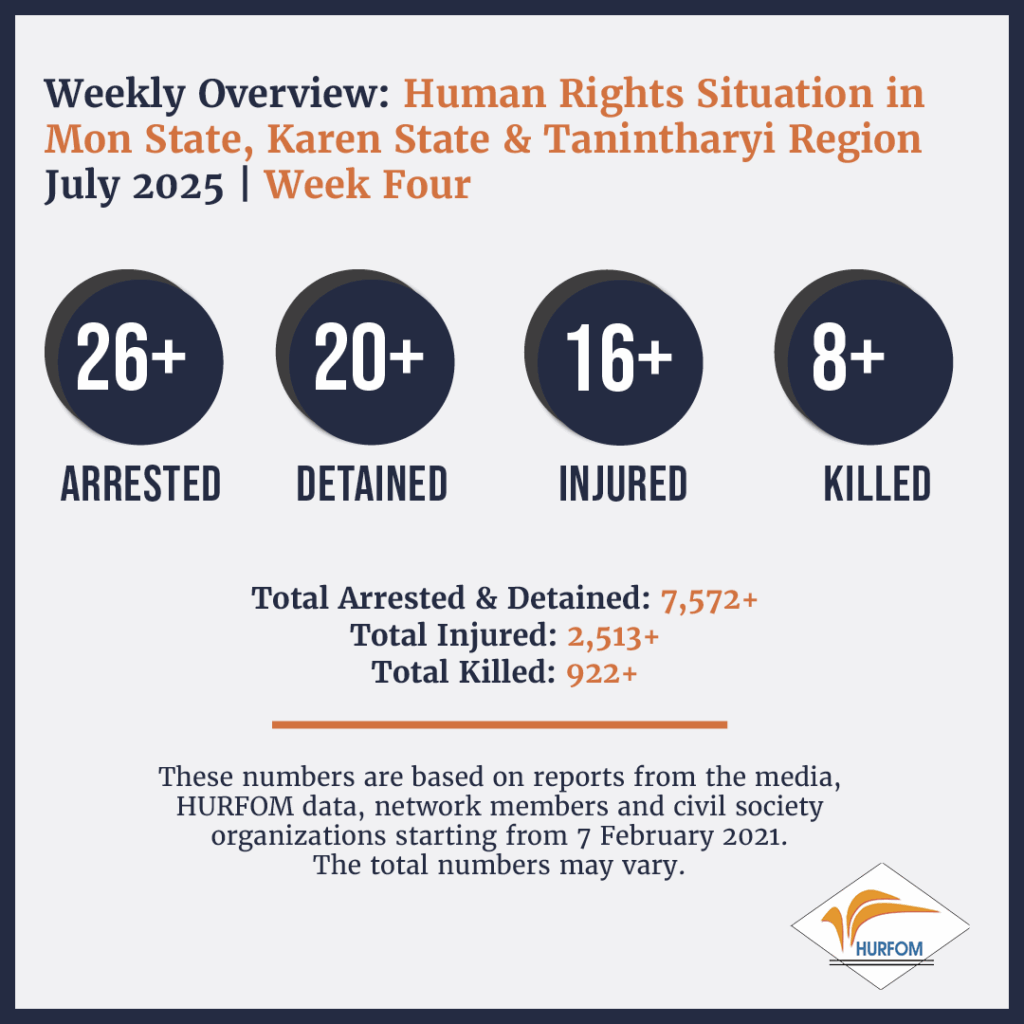 Weekly Overview: Human Rights Situation in Mon State, Karen State & Tanintharyi Region
July 2025 | Week Four

26+
ARRESTED

20+
DETAINED

16+
INJURED

8+
KILLED

Total Arrested & Detained: 7,572+
Total Injured: 2,513+
Total Killed: 922+

These numbers are based on reports from the media, HURFOM data, network members and civil society organizations starting from 7 February 2021.
The total numbers may vary.

HURFOM